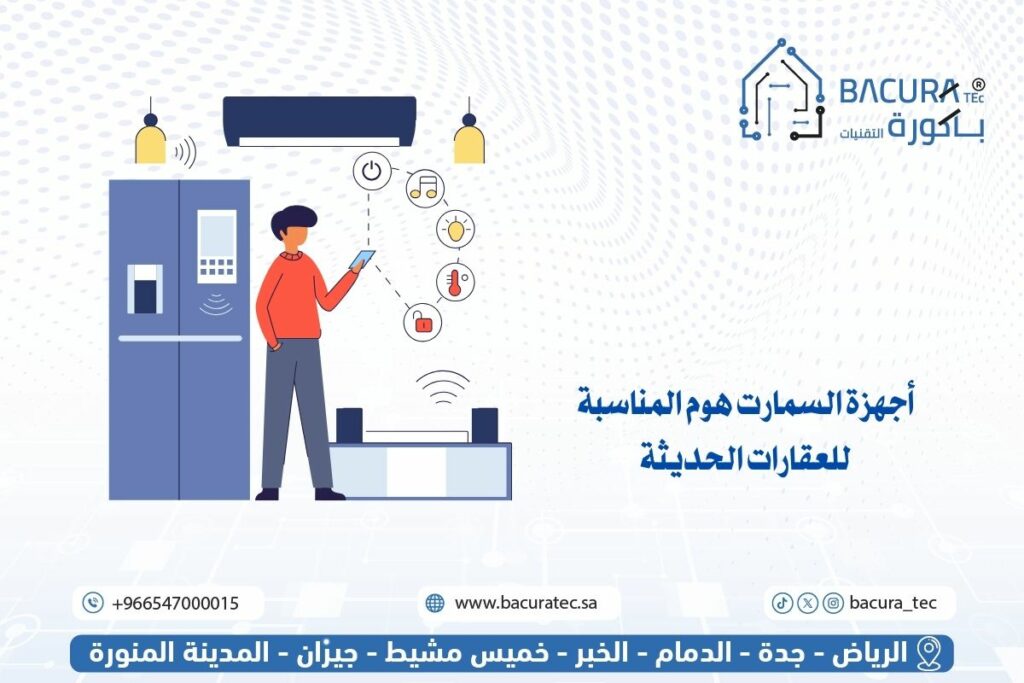 BACURA TEC ®
باكورة التقنيات

أجهزة السمارت هوم المناسبة للعقارات الحديثة

+966547000015

www.bacuratec.sa

bacura_tec

الرياض - جدة - الدمام - الخبر - خميس مشيط - جيزان - المدينة المنورة